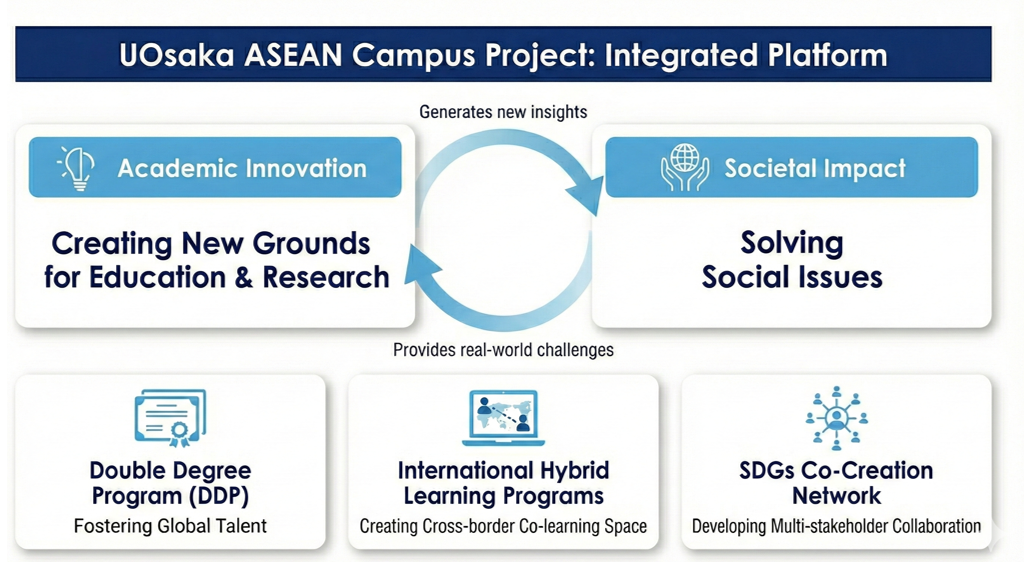 UOsaka ASEAN Campus Project: Integrated Platform

Generates new insights

Academic Innovation

Creating New Grounds for Education & Research

Societal Impact

Solving Social Issues

Provides real-world challenges

Double Degree Program (DDP)

Fostering Global Talent

International Hybrid Learning Programs

Creating Cross-border Co-learning Space

SDGs Co-Creation Network

Developing Multi-stakeholder Collaboration